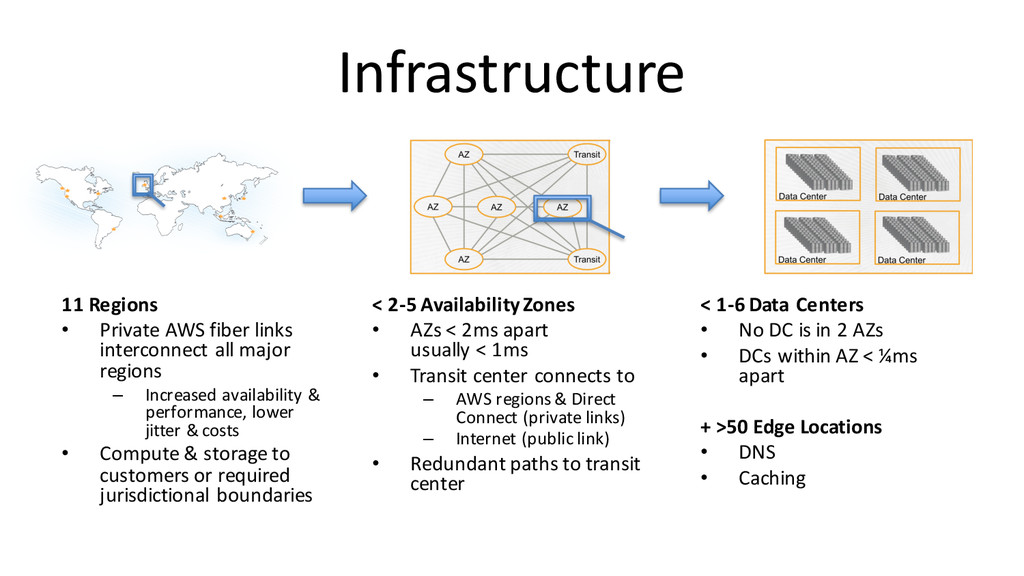 Infrastructure

AZ
Transit
AZ
AZ
AZ
AZ
Transit

Data Center
Data Center
Data Center
Data Center

11 Regions
• Private AWS fiber links interconnect all major regions
– Increased availability & performance, lower jitter & costs
• Compute & storage to customers or required jurisdictional boundaries

< 2-5 Availability Zones
• AZs < 2ms apart usually < 1ms
• Transit center connects to
– AWS regions & Direct Connect (private links)
– Internet (public link)
• Redundant paths to transit center

< 1-6 Data Centers
• No DC is in 2 AZs
• DCs within AZ < ¼ms apart

+ >50 Edge Locations
• DNS
• Caching